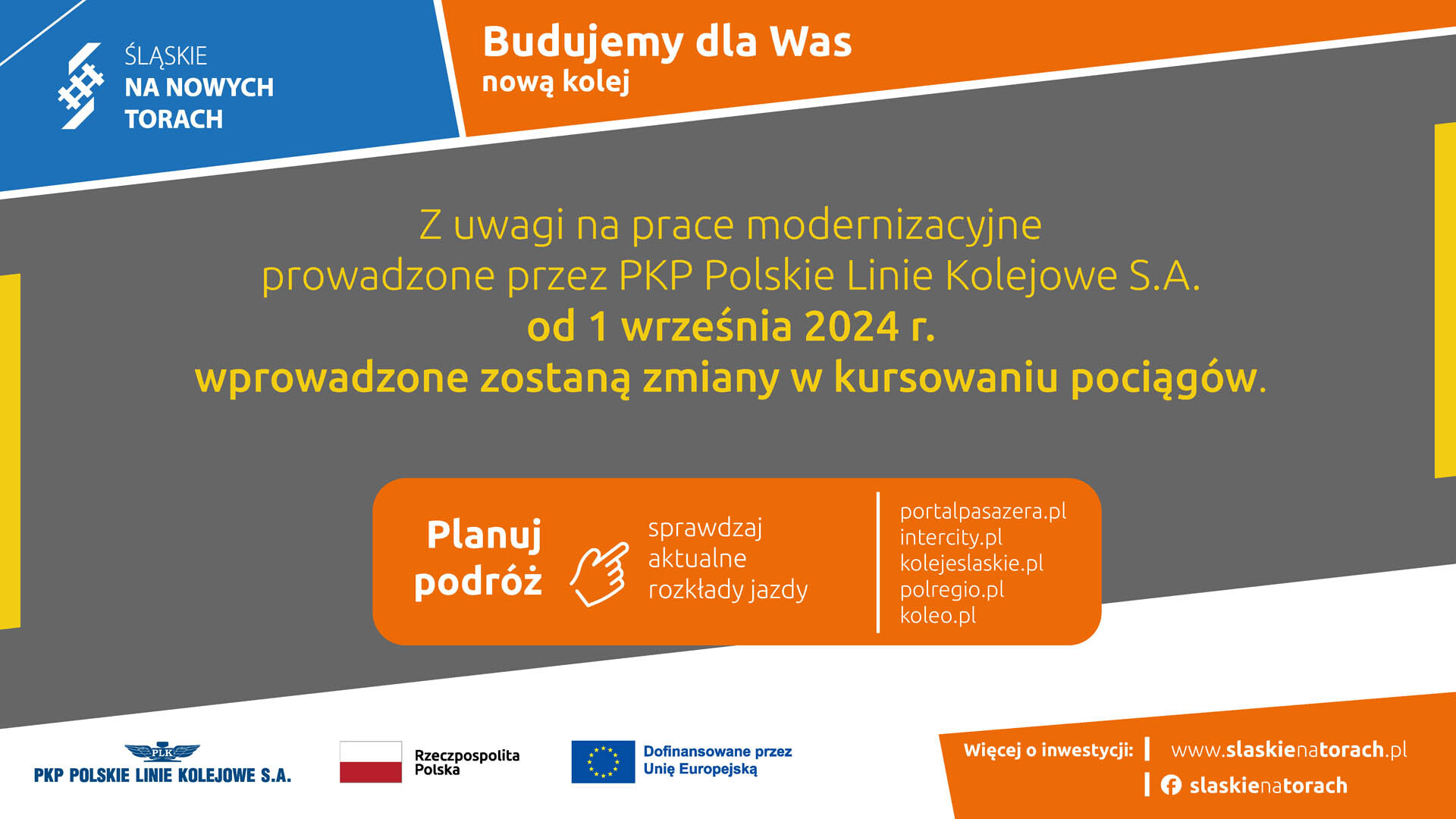 ŚLĄSKIE
NA NOWYCH
TORACH

Budujemy dla Was
nową kolej

Z uwagi na prace modernizacyjne prowadzone przez PKP Polskie Linie Kolejowe S.A.
od 1 września 2024 r.
wprowadzone zostaną zmiany w kursowaniu pociągów.

Planuj podróż

sprawdzaj aktualne rozkłady jazdy

portalpasazera.pl
intercity.pl
kolejeslaskie.pl
polregio.pl
koleo.pl

PLK
PKP POLSKIE LINIE KOLEJOWE S.A.

Rzeczpospolita Polska

Dofinansowane przez Unię Europejską

Więcej o inwestycji: www.slaskienatorach.pl
slaskienatorach